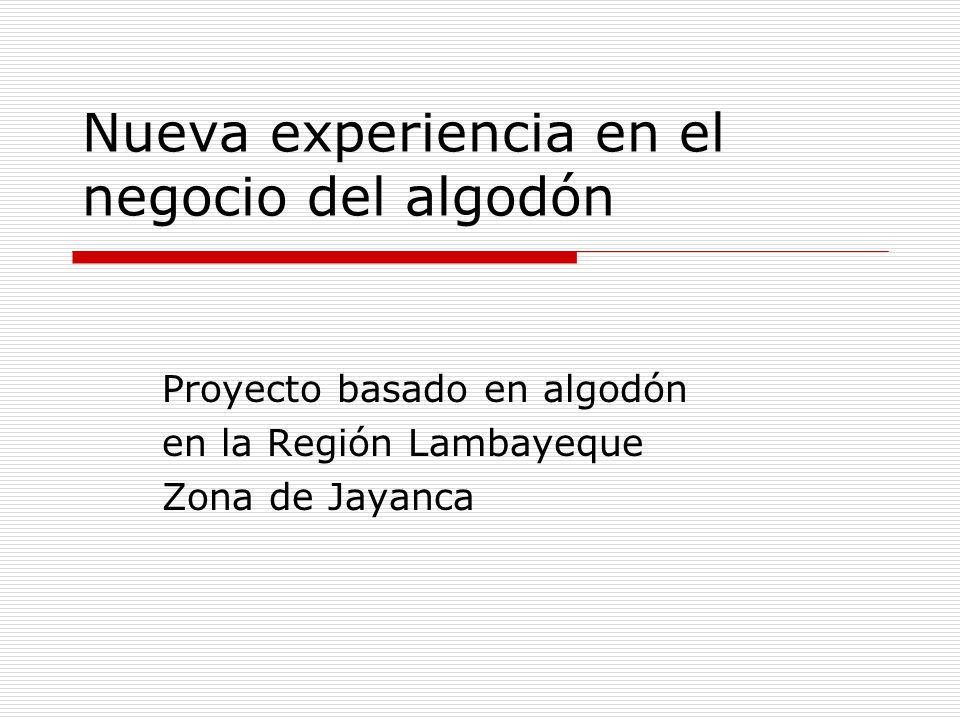 Nueva experiencia en el negocio del algodón

Proyecto basado en algodón
en la Región Lambayeque
Zona de Jayanca